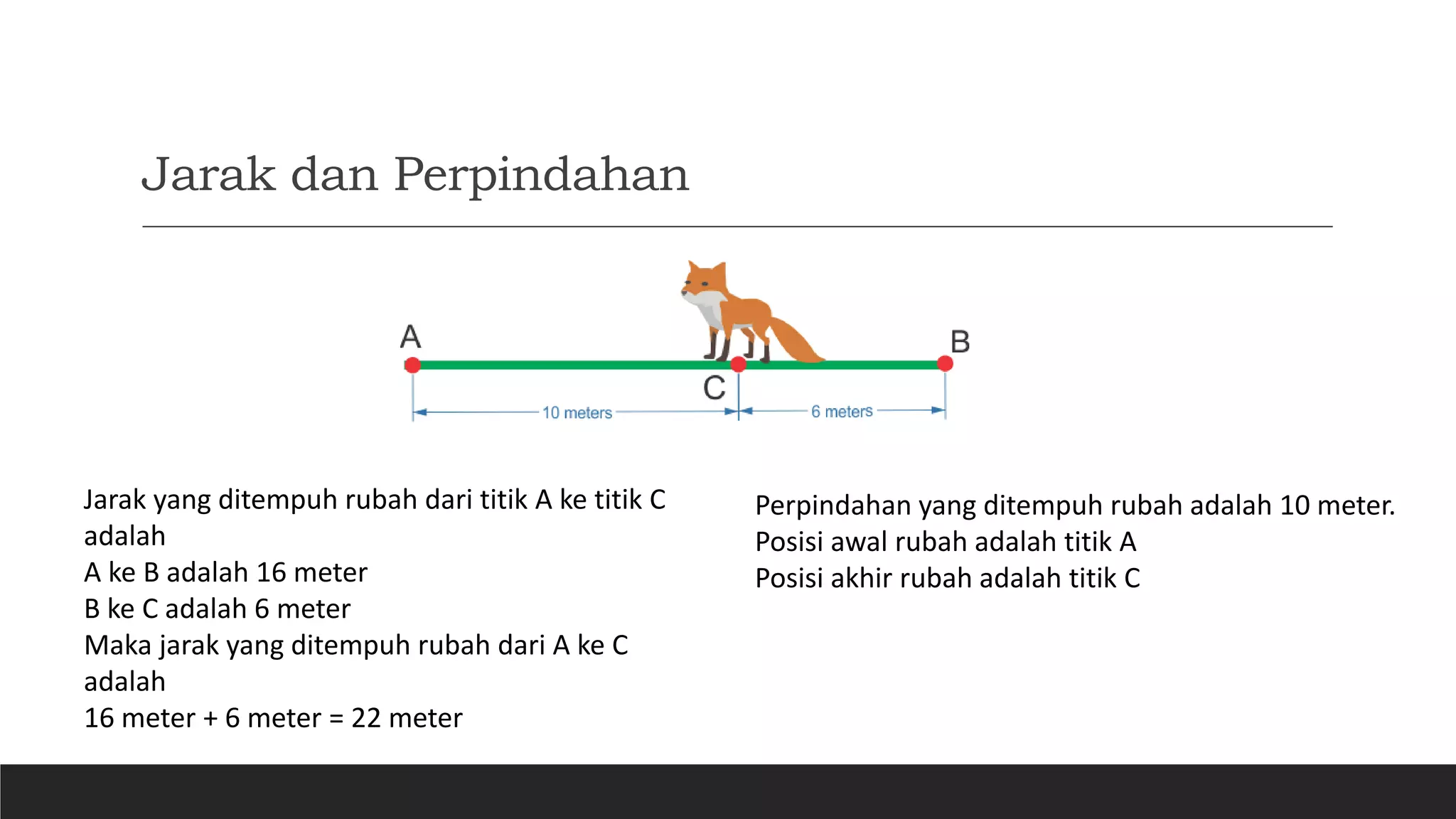 Jarak dan Perpindahan

A

B

C

10 meters

6 meters

Jarak yang ditempuh rubah dari titik A ke titik C adalah
A ke B adalah 16 meter
B ke C adalah 6 meter
Maka jarak yang ditempuh rubah dari A ke C adalah
16 meter + 6 meter = 22 meter

Perpindahan yang ditempuh rubah adalah 10 meter.
Posisi awal rubah adalah titik A
Posisi akhir rubah adalah titik C